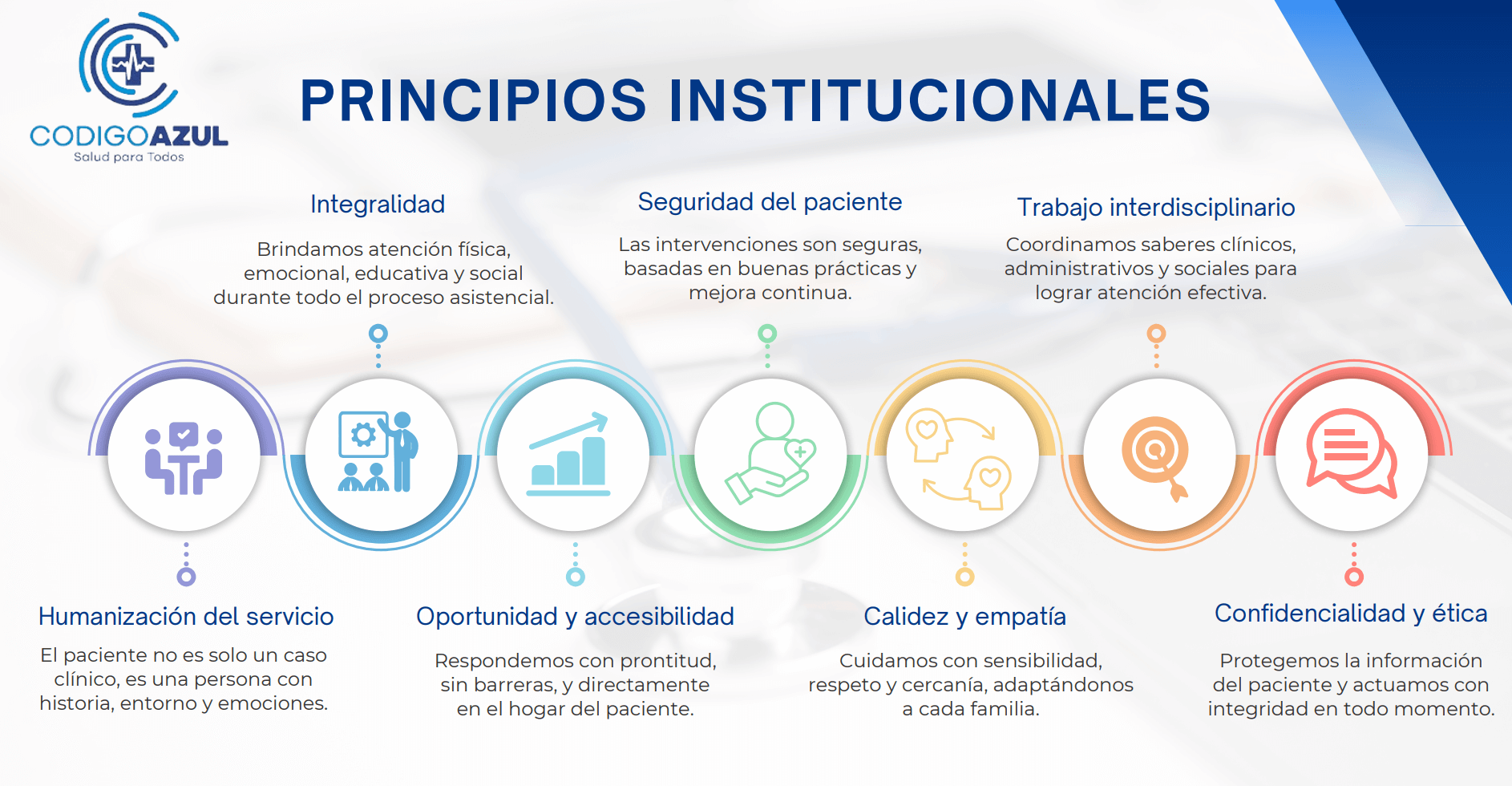 CODIGOAZUL
Salud para Todos

PRINCIPIOS INSTITUCIONALES

Integralidad

Brindamos atención física, emocional, educativa y social durante todo el proceso asistencial.

Seguridad del paciente

Las intervenciones son seguras, basadas en buenas prácticas y mejora continua.

Trabajo interdisciplinario

Coordinamos saberes clínicos, administrativos y sociales para lograr atención efectiva.

Humanización del servicio

El paciente no es solo un caso clínico, es una persona con historia, entorno y emociones.

Oportunidad y accesibilidad

Respondemos con prontitud, sin barreras, y directamente en el hogar del paciente.

Calidez y empatía

Cuidamos con sensibilidad, respeto y cercanía, adaptándonos a cada familia.

Confidencialidad y ética

Protegemos la información del paciente y actuamos con integridad en todo momento.